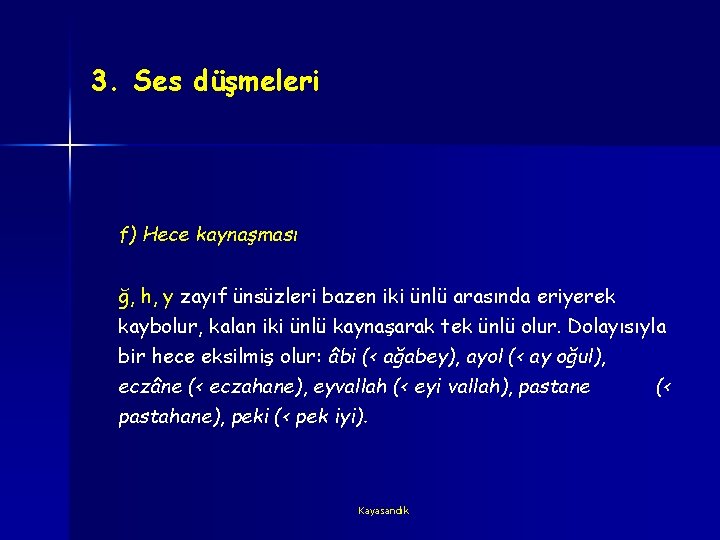 3. Ses düşmeleri

f) Hece kaynaşması

ğ, h, y zayıf ünsüzleri bazen iki ünlü arasında eriyerek kaybolur, kalan iki ünlü kaynaşarak tek ünlü olur. Dolayısıyla bir hece eksilmiş olur: âbi (< ağabey), ayol (< ay oğul), eczâne (< eczahane), eyvallah (< eyi vallah), pastane (< pastahane), peki (< pek iyi).

Kayasandık